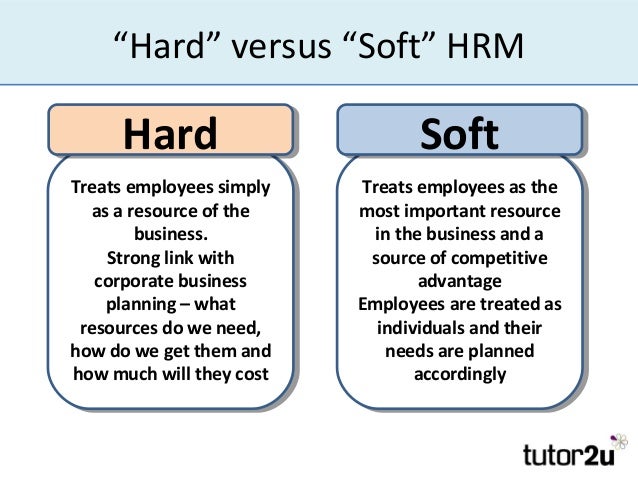 “Hard” versus “Soft” HRM

Hard

Treats employees simply as a resource of the business.
Strong link with corporate business planning – what resources do we need, how do we get them and how much will they cost

Soft

Treats employees as the most important resource in the business and a source of competitive advantage
Employees are treated as individuals and their needs are planned accordingly

tutor2u